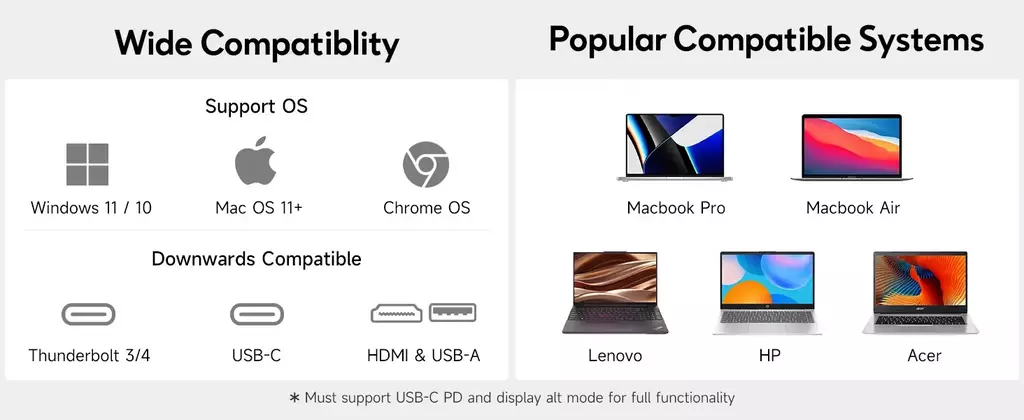 Wide Compatiblity

Support OS

Windows 11 / 10

Mac OS 11+

Chrome OS

Downwards Compatible

Thunderbolt 3/4

USB-C

HDMI & USB-A

Popular Compatible Systems

Macbook Pro

Macbook Air

Lenovo

HP

Acer

* Must support USB-C PD and display alt mode for full functionality